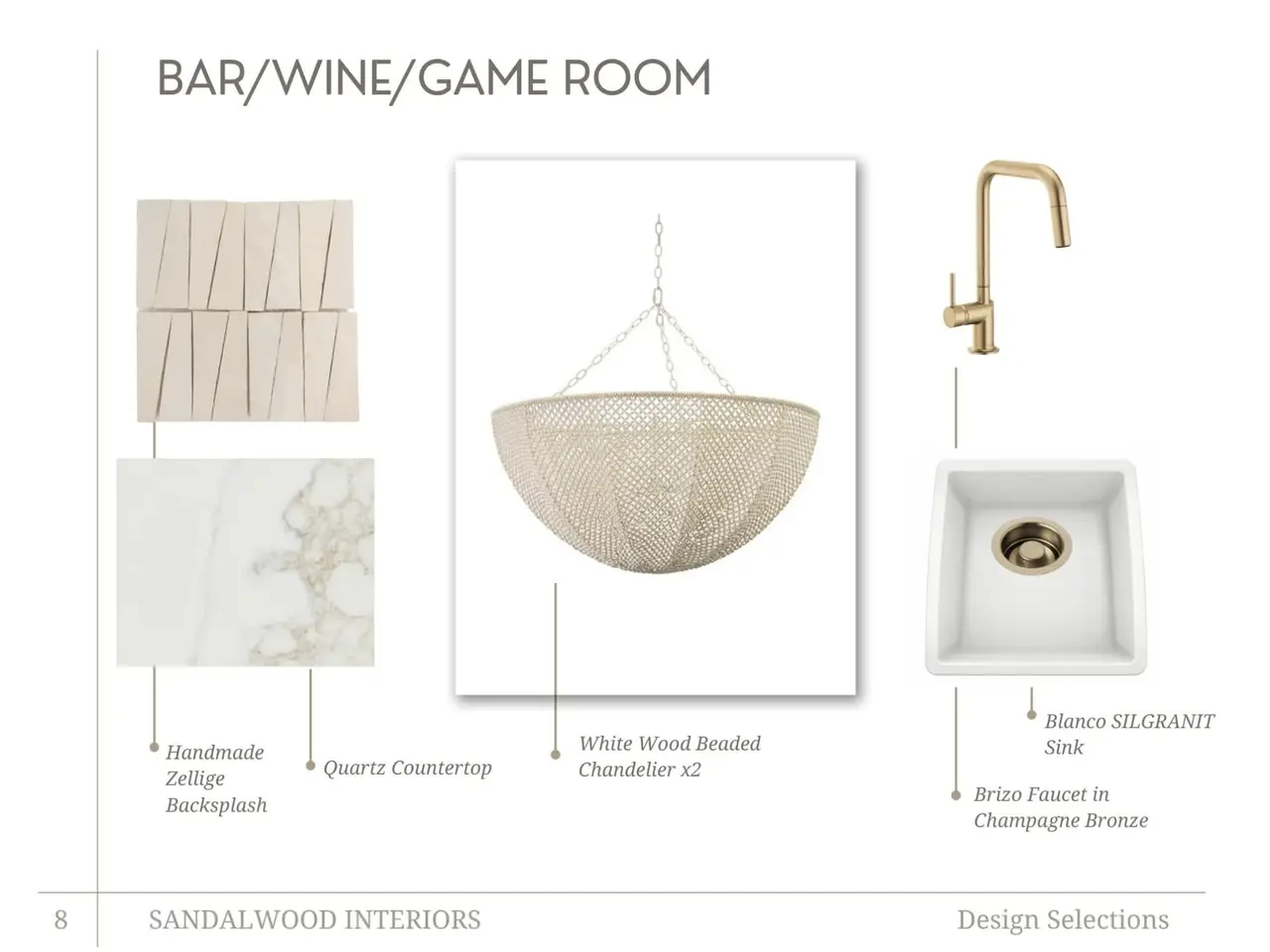 BAR/WINE/GAME ROOM

Handmade Zellige Backsplash

Quartz Countertop

White Wood Beaded Chandelier x2

Blanco SILGRANIT Sink

Brizo Faucet in Champagne Bronze

8 SANDALWOOD INTERIORS Design Selections